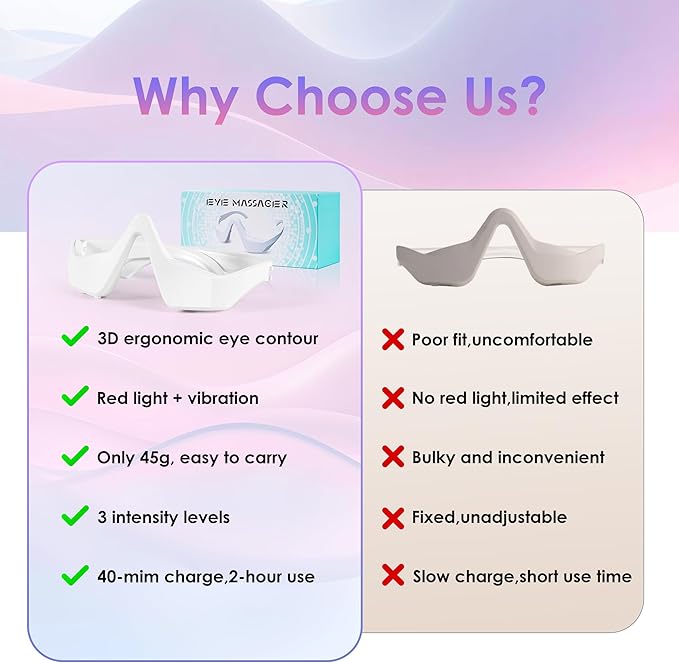 Why Choose Us?

EYE MASSAGER

3D ergonomic eye contour

Red light + vibration

Only 45g, easy to carry

3 intensity levels

40-mim charge,2-hour use

Poor fit,uncomfortable

No red light,limited effect

Bulky and inconvenient

Fixed,unadjustable

Slow charge,short use time